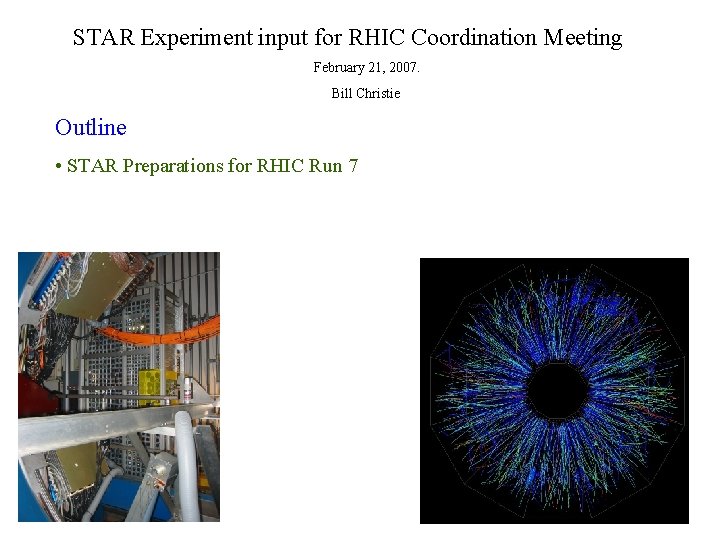 STAR Experiment input for RHIC Coordination Meeting

February 21, 2007.

Bill Christie

Outline

• STAR Preparations for RHIC Run 7